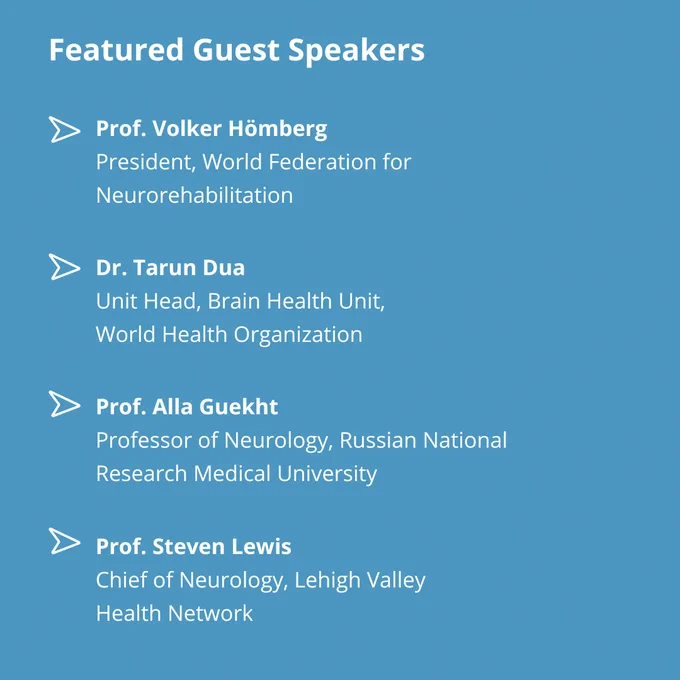 Featured Guest Speakers

Prof. Volker Hömberg
President, World Federation for Neurorehabilitation

Dr. Tarun Dua
Unit Head, Brain Health Unit, World Health Organization

Prof. Alla Guekht
Professor of Neurology, Russian National Research Medical University

Prof. Steven Lewis
Chief of Neurology, Lehigh Valley Health Network